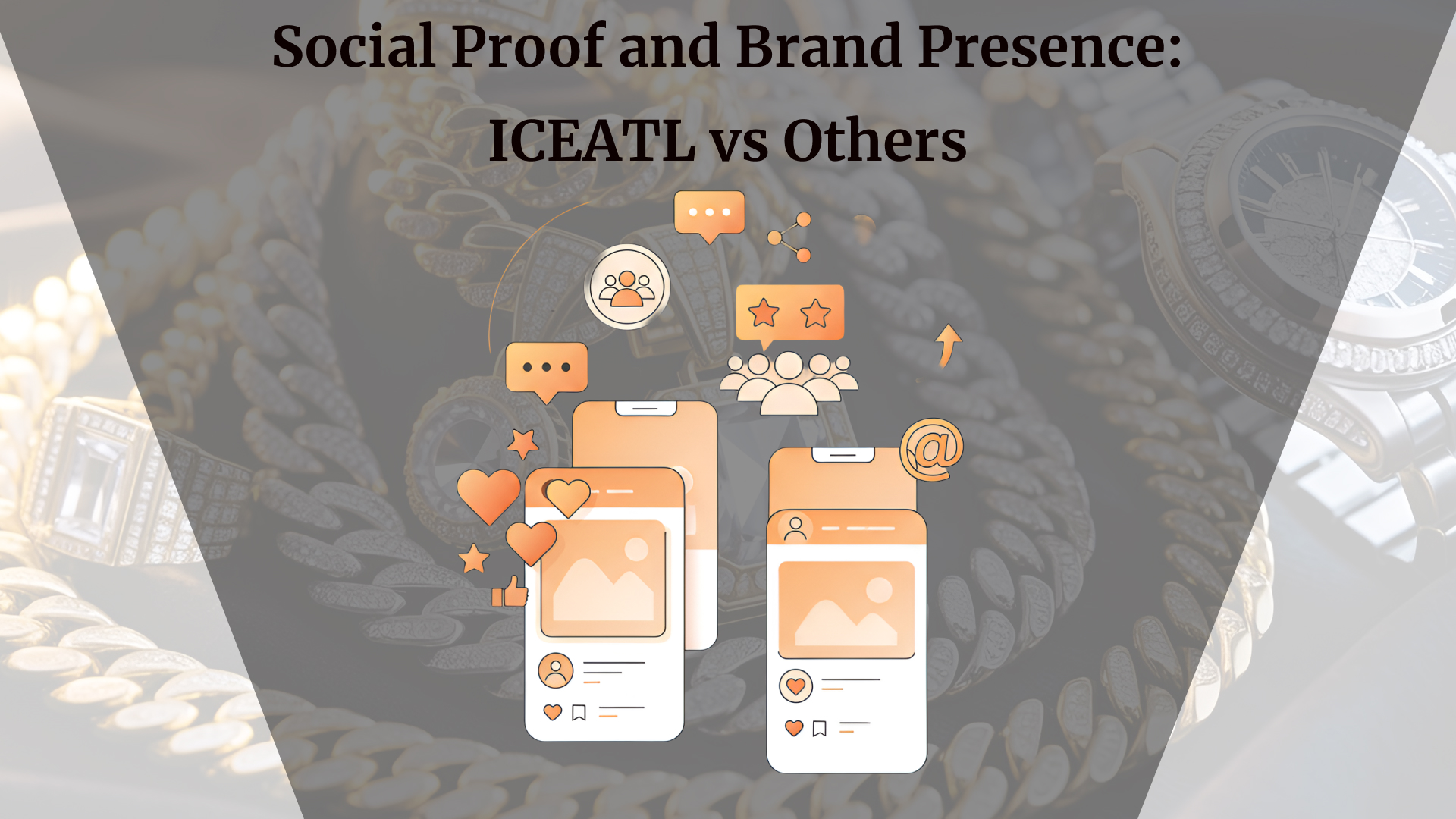 Social Proof and Brand Presence:
ICEATL vs Others

@